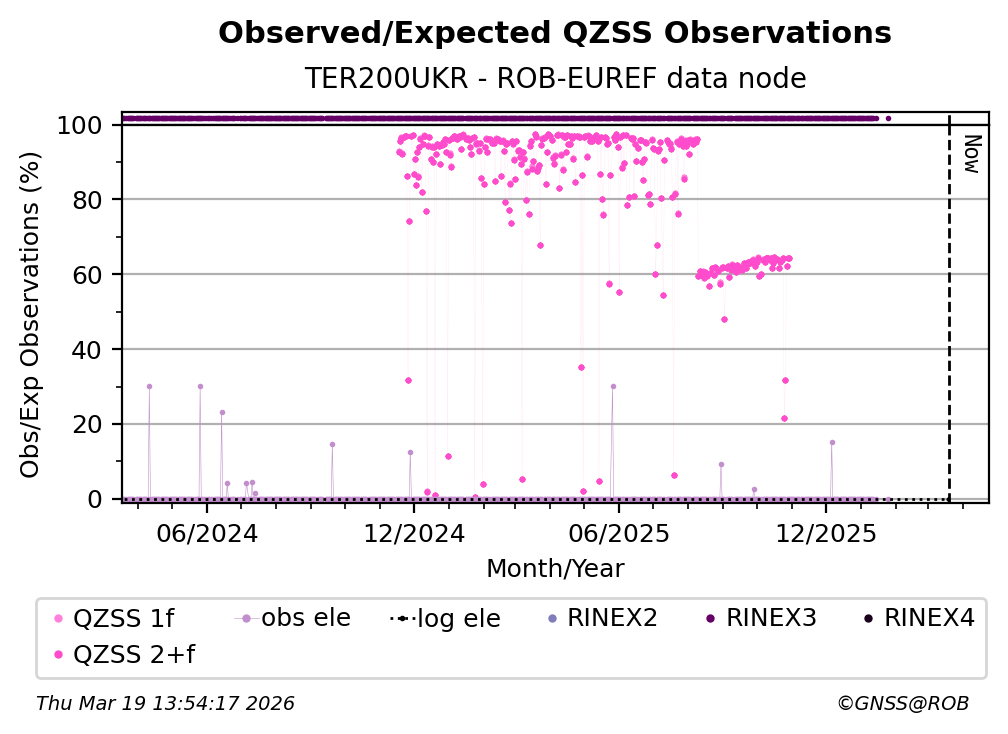 Observed/Expected QZSS Observations
TER200UKR - ROB-EUREF data node

Obs/Exp Observations (%)

100
80
60
40
20
0

Now

06/2024
12/2024
06/2025
12/2025
Month/Year

QZSS 1f
obs ele
log ele
RINEX2
RINEX3
RINEX4
QZSS 2+f

Thu Mar 19 13:54:17 2026
©GNSS@ROB